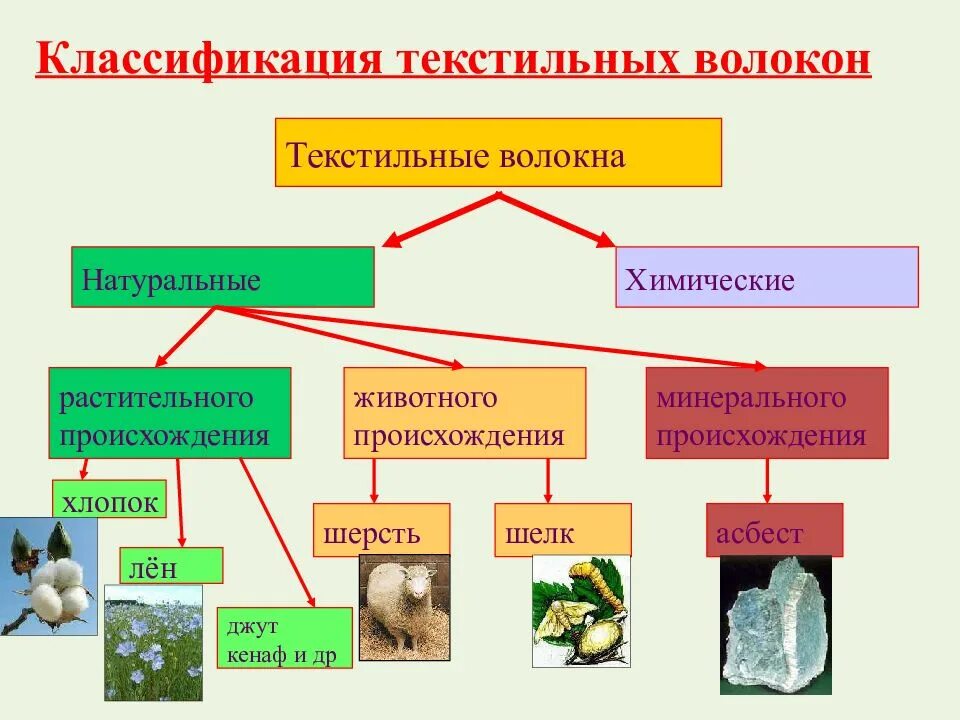 Классификация текстильных волокон

Текстильные волокна

Натуральные

Химические

растительного происхождения

животного происхождения

минерального происхождения

хлопок

лён

джут кенаф и др

шерсть

шелк

асбест